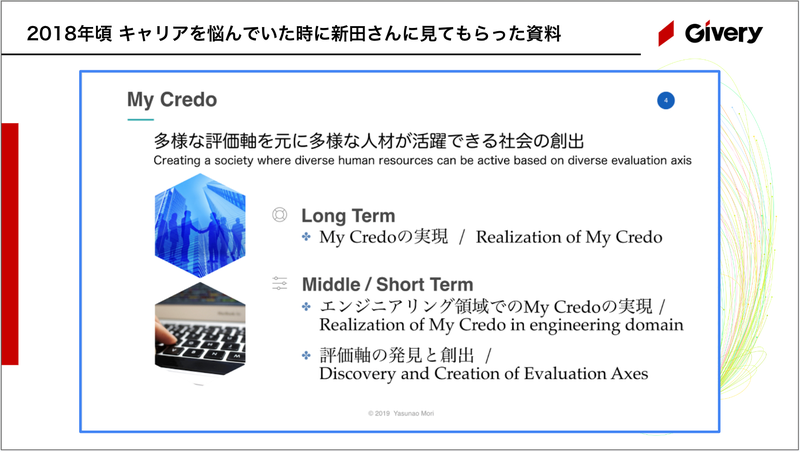 2018年頃 キャリアを悩んでいた時に新田さんに見てもらった資料

Givery

My Credo

4

多様な評価軸を元に多様な人材が活躍できる社会の創出
Creating a society where diverse human resources can be active based on diverse evaluation axis

Long Term
My Credoの実現 / Realization of My Credo

Middle / Short Term
エンジニアリング領域でのMy Credoの実現 / Realization of My Credo in engineering domain
評価軸の発見と創出 / Discovery and Creation of Evaluation Axes

© 2019 Yasunao Mori